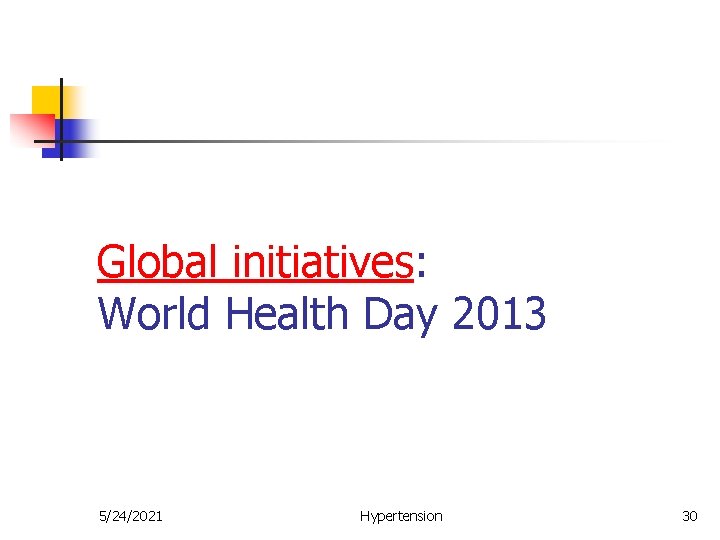 Global initiatives:
World Health Day 2013

5/24/2021 Hypertension 30